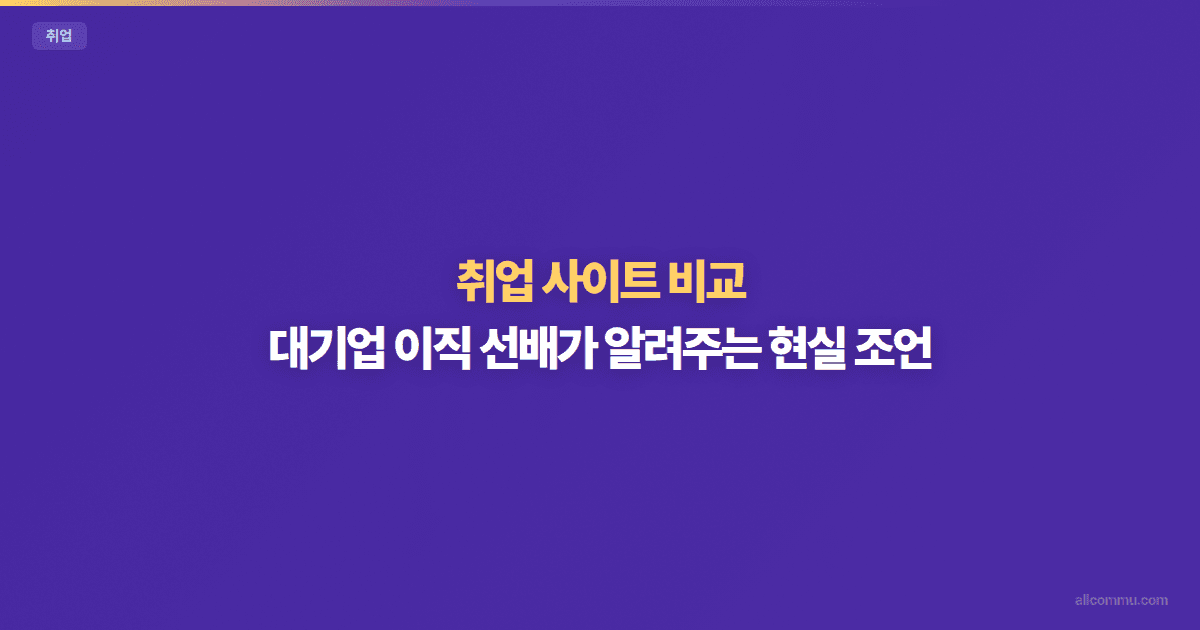 취업

취업 사이트 비교
대기업 이직 선배가 알려주는 현실 조언

allcommu.com